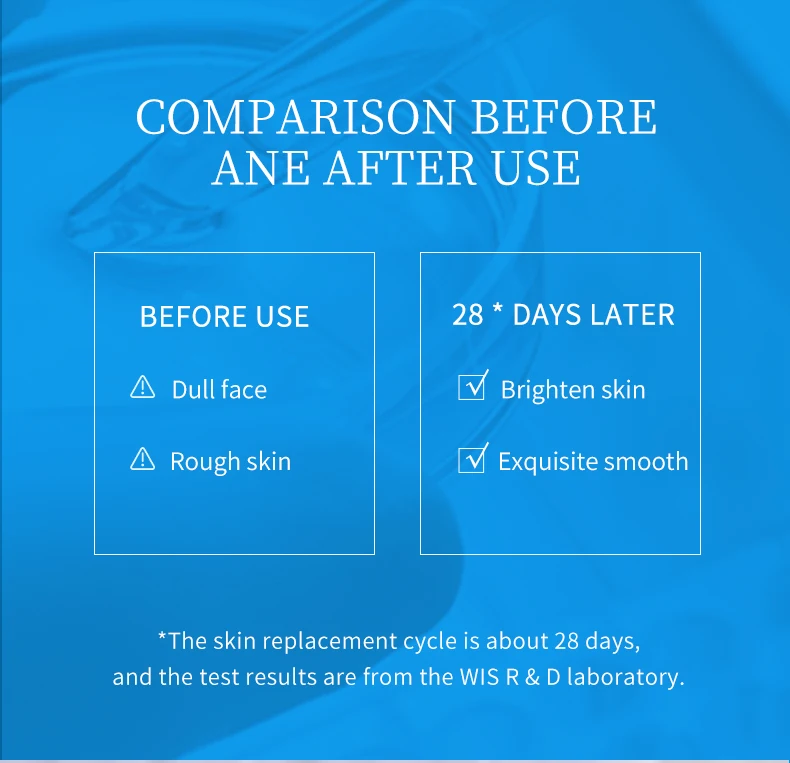 COMPARISON BEFORE ANE AFTER USE

BEFORE USE

Dull face

Rough skin

28 * DAYS LATER

Brighten skin

Exquisite smooth

*The skin replacement cycle is about 28 days, and the test results are from the WIS R & D laboratory.